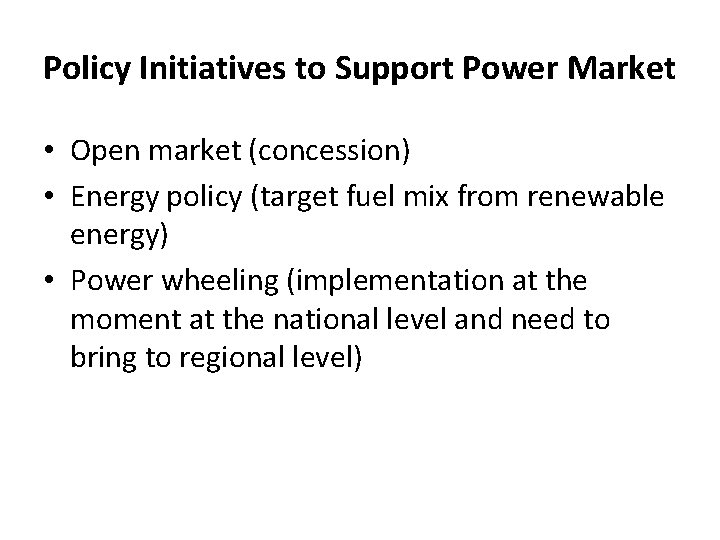 Policy Initiatives to Support Power Market

• Open market (concession)
• Energy policy (target fuel mix from renewable energy)
• Power wheeling (implementation at the moment at the national level and need to bring to regional level)